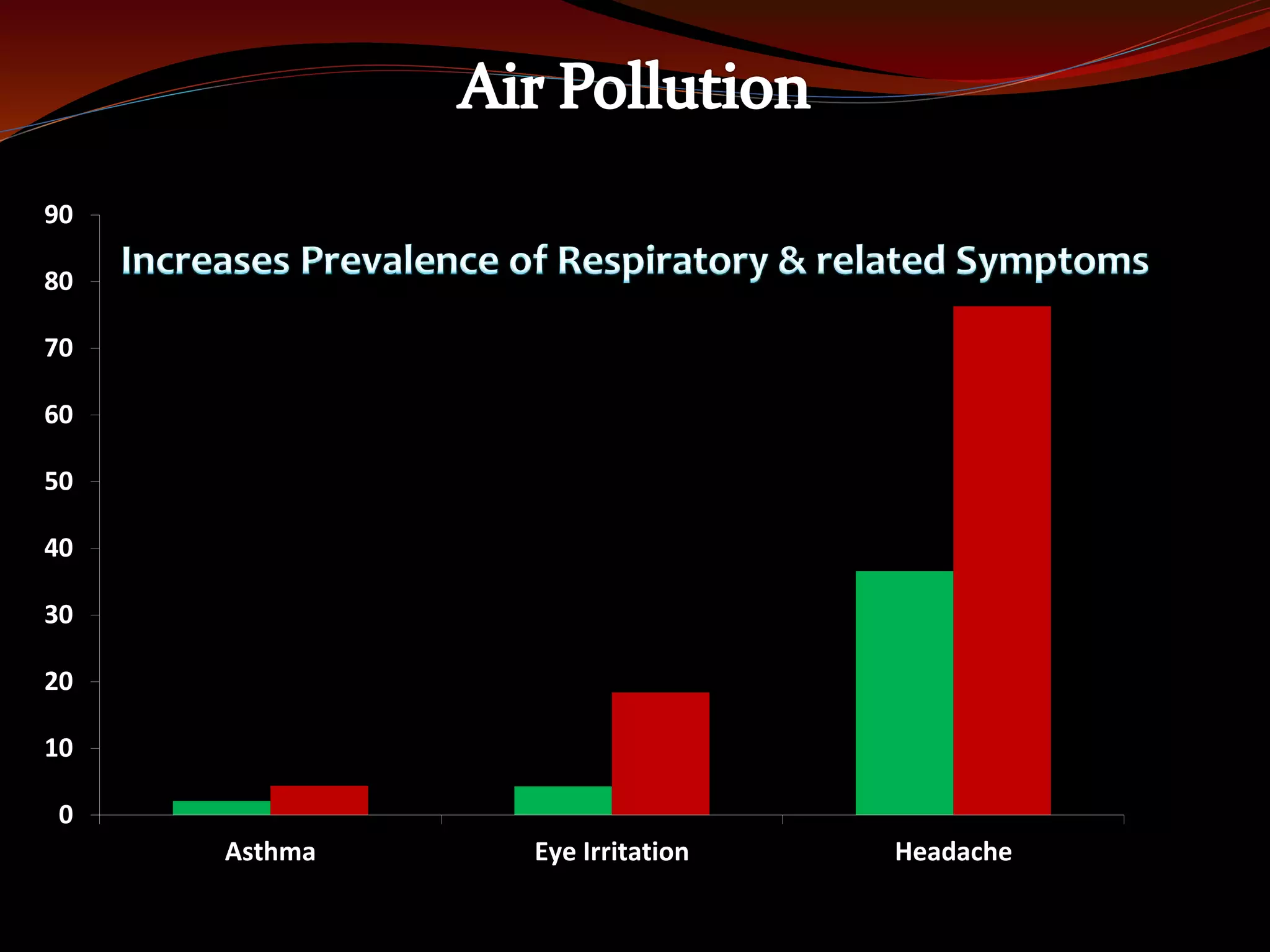 Air Pollution

Increases Prevalence of Respiratory & related Symptoms

90
80
70
60
50
40
30
20
10
0

Asthma
Eye Irritation
Headache